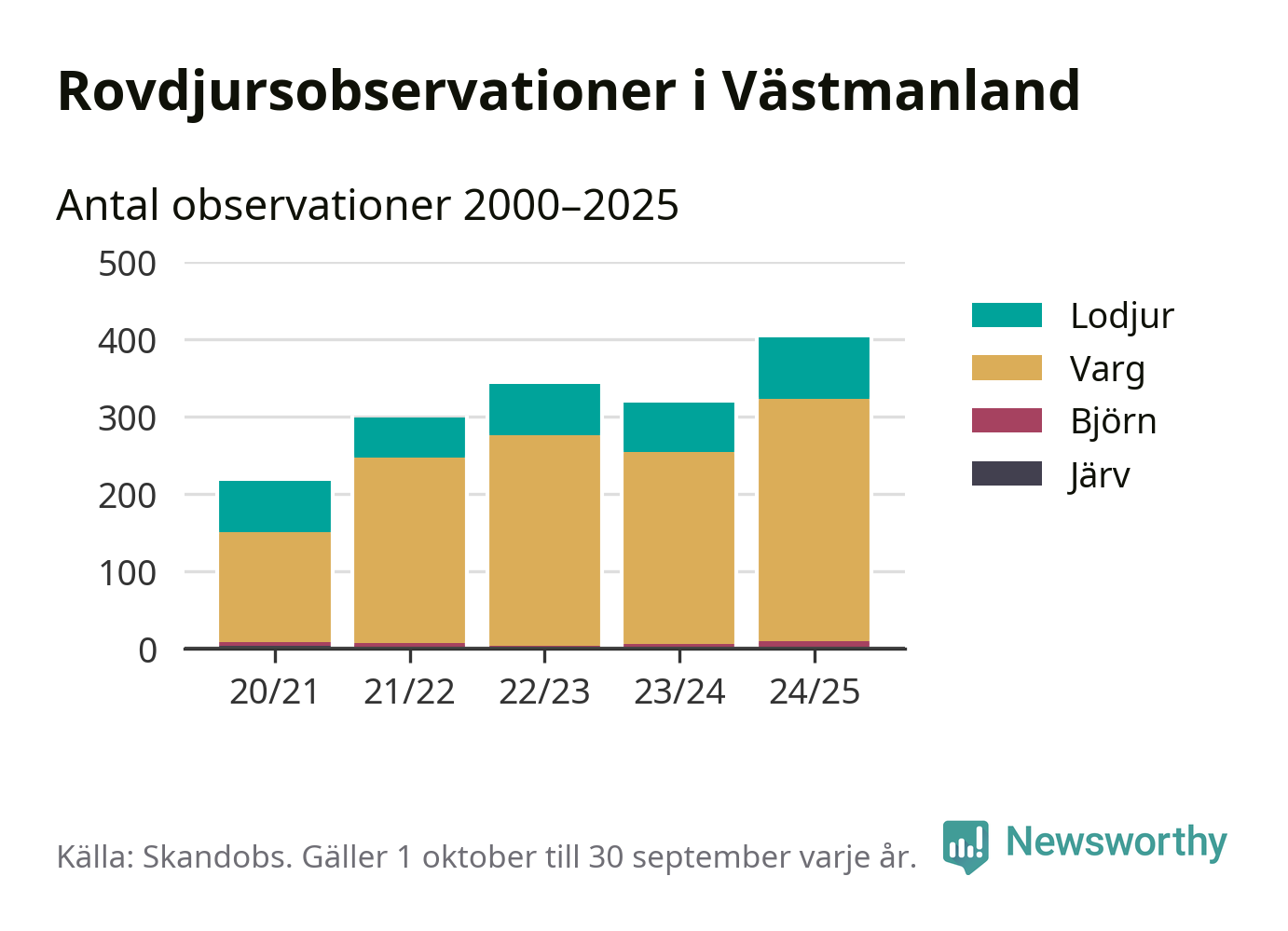 Rovdjursobservationer i Västmanland

Antal observationer 2000–2025

500
400
300
200
100
0

20/21
21/22
22/23
23/24
24/25

Lodjur
Varg
Björn
Järv

Källa: Skandobs. Gäller 1 oktober till 30 september varje år.

Newsworthy